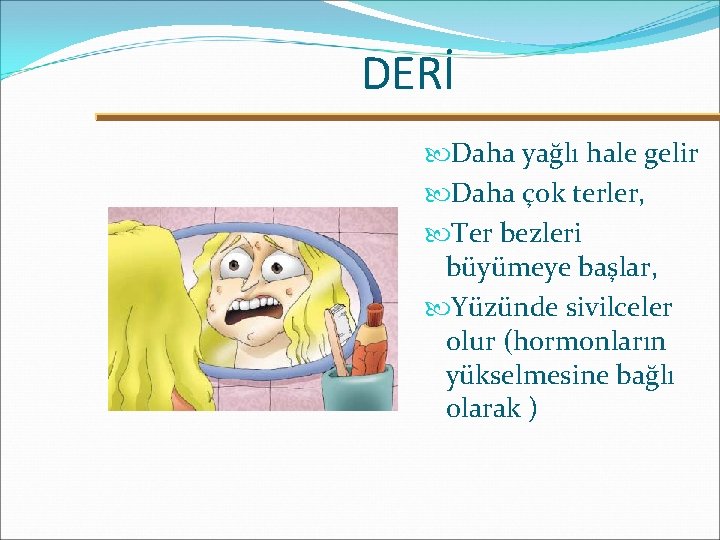 DERİ

Daha yağlı hale gelir
Daha çok terler,
Ter bezleri büyümeye başlar,
Yüzünde sivilceler olur (hormonların yükselmesine bağlı olarak )